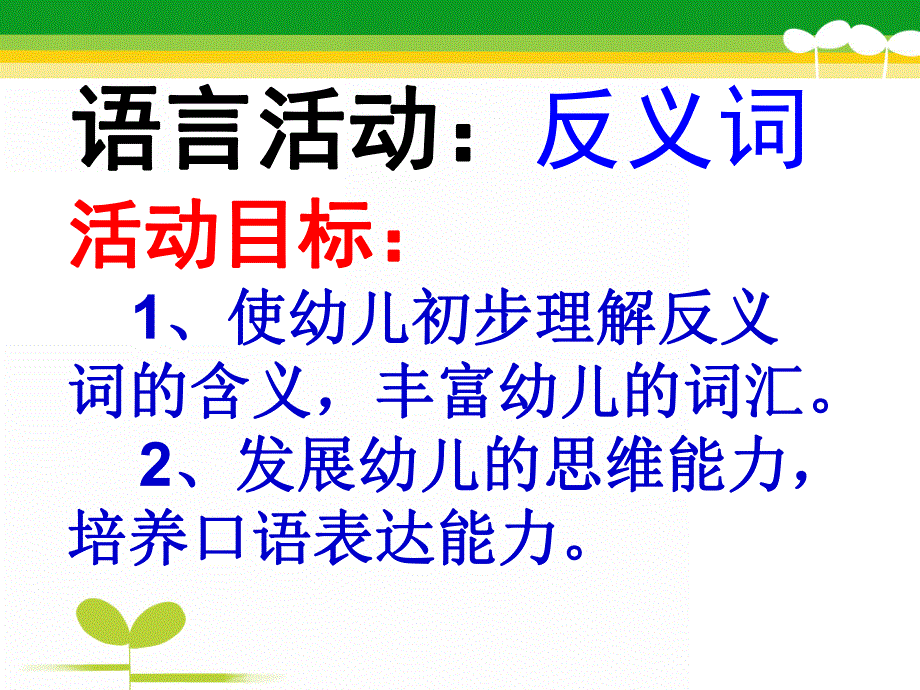 语言活动：反义词

活动目标：

1、使幼儿初步理解反义词的含义，丰富幼儿的词汇。

2、发展幼儿的思维能力，培养口语表达能力。